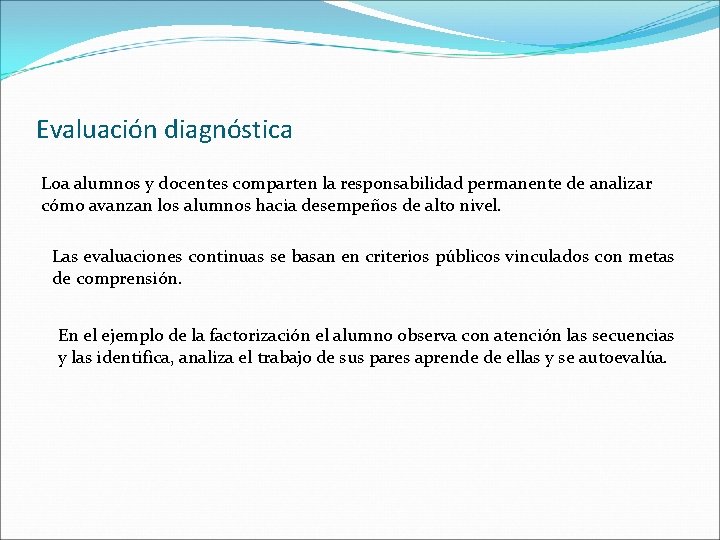 Evaluación diagnóstica

Loa alumnos y docentes comparten la responsabilidad permanente de analizar cómo avanzan los alumnos hacia desempeños de alto nivel.

Las evaluaciones continuas se basan en criterios públicos vinculados con metas de comprensión.

En el ejemplo de la factorización el alumno observa con atención las secuencias y las identifica, analiza el trabajo de sus pares aprende de ellas y se autoevalúa.